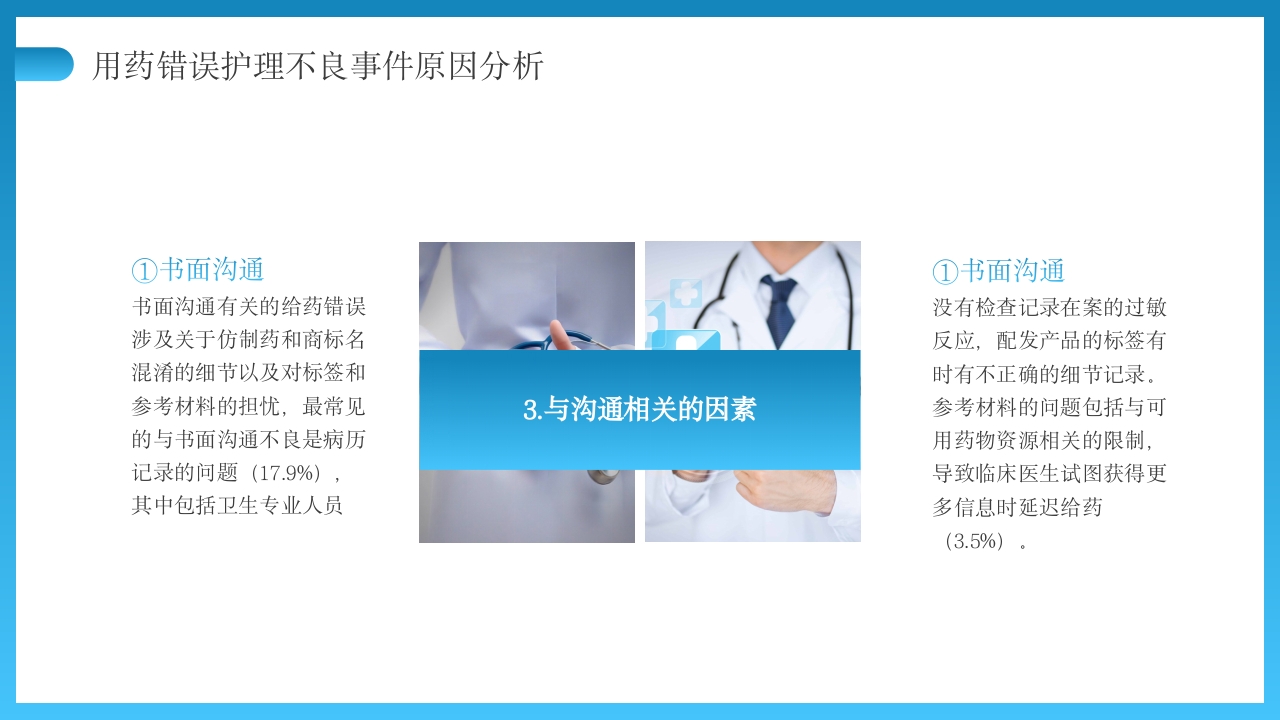 用药错误护理不良事件原因分析

①书面沟通

书面沟通有关的给药错误涉及关于仿制药和商标名混淆的细节以及对标签和参考材料的担忧，最常见的与书面沟通不良是病历记录的问题（17.9%），其中包括卫生专业人员

3.与沟通相关的因素

①书面沟通

没有检查记录在案的过敏反应，配发产品的标签有时有不正确的细节记录。参考材料的问题包括与可用药物资源相关的限制，导致临床医生试图获得更多信息时延迟给药（3.5%）。